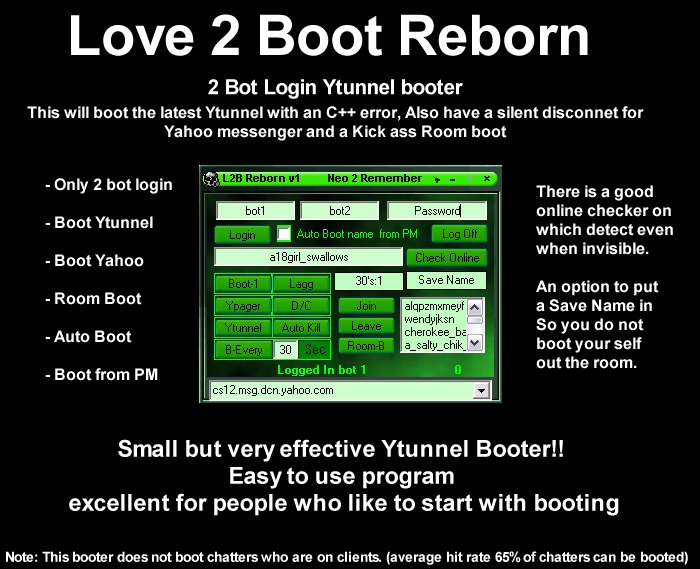 Love 2 Boot Reborn

2 Bot Login Ytunnel booter
This will boot the latest Ytunnel with an C++ error, Also have a silent disconnet for Yahoo messenger and a Kick ass Room boot

- Only 2 bot login

- Boot Ytunnel

- Boot Yahoo

- Room Boot

- Auto Boot

- Boot from PM

L2B Reborn v1 Neo 2 Remember

bot1 bot2 Password

Login Auto Boot name from PM Log Off

a18girl_swallows Check Online

Boot-1 Lagg 30's:1 Save Name

Ypager D/C Join

Ytunnel Auto Kill Leave

B-Every 30 Sec Room-B

alqpzmxmeyf
wendyjksn
cherokee_ba
a_salty_chik_

Logged In bot 1 0

cs12.msg.dcn.yahoo.com

There is a good online checker on which detect even when invisible.

An option to put a Save Name in So you do not boot your self out the room.

Small but very effective Ytunnel Booter!!
Easy to use program
excellent for people who like to start with booting

Note: This booter does not boot chatters who are on clients. (average hit rate 65% of chatters can be booted)